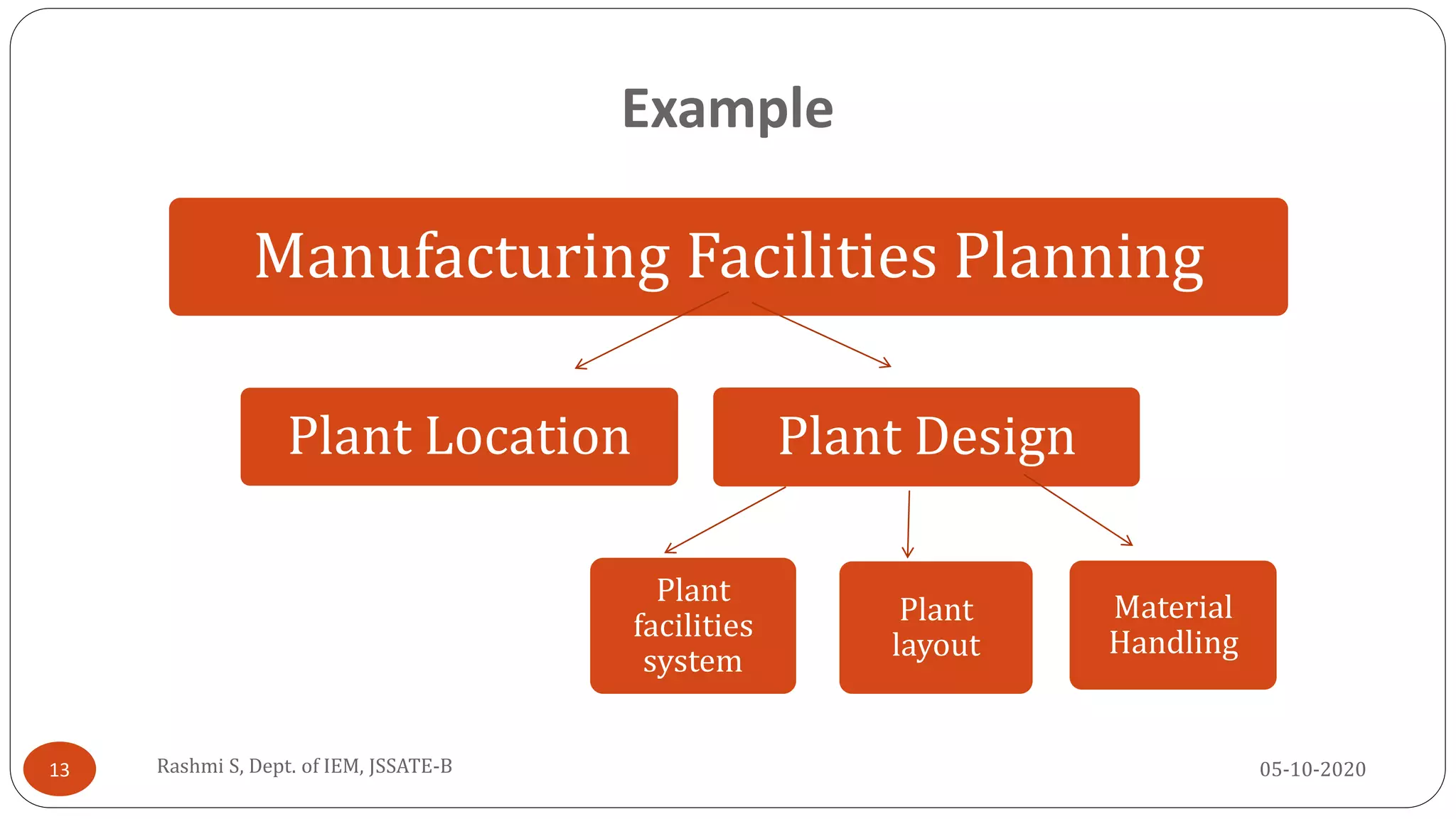 Example

Manufacturing Facilities Planning

Plant Location

Plant Design

Plant facilities system

Plant layout

Material Handling

13

Rashmi S, Dept. of IEM, JSSATE-B

05-10-2020